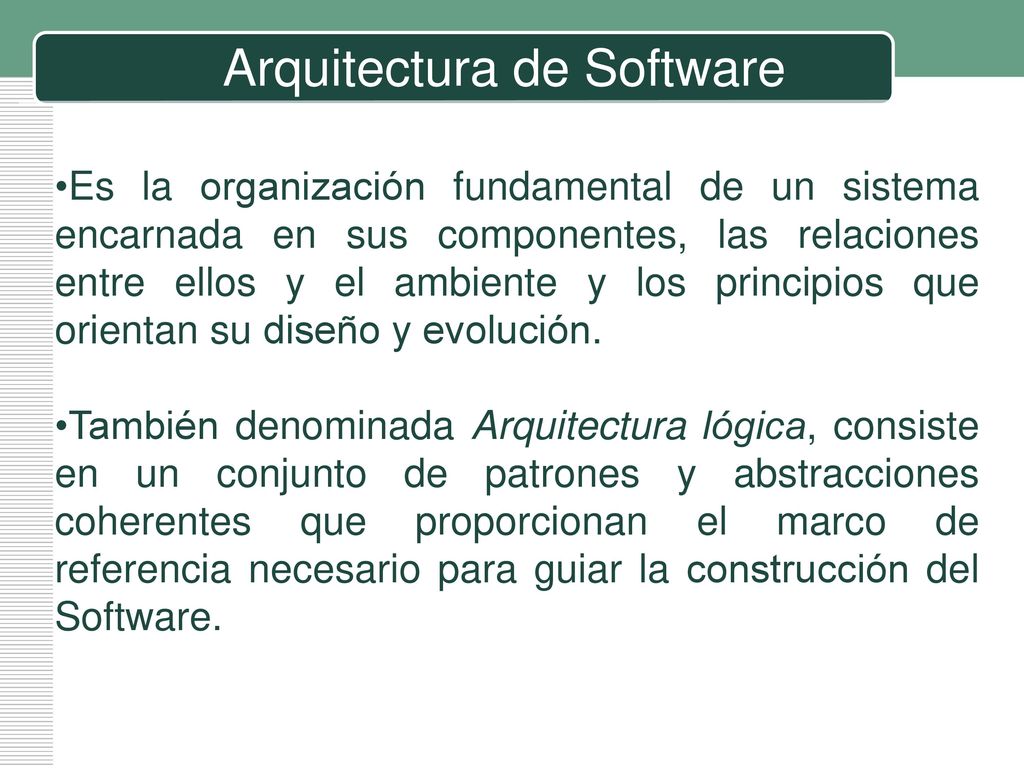 Arquitectura de Software

•Es la organización fundamental de un sistema encarnada en sus componentes, las relaciones entre ellos y el ambiente y los principios que orientan su diseño y evolución.

•También denominada Arquitectura lógica, consiste en un conjunto de patrones y abstracciones coherentes que proporcionan el marco de referencia necesario para guiar la construcción del Software.